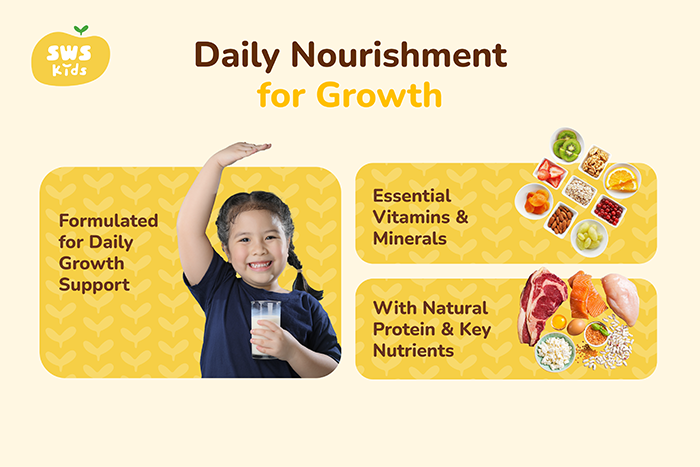 SWS Kids

Daily Nourishment for Growth

Formulated for Daily Growth Support

Essential Vitamins & Minerals

With Natural Protein & Key Nutrients